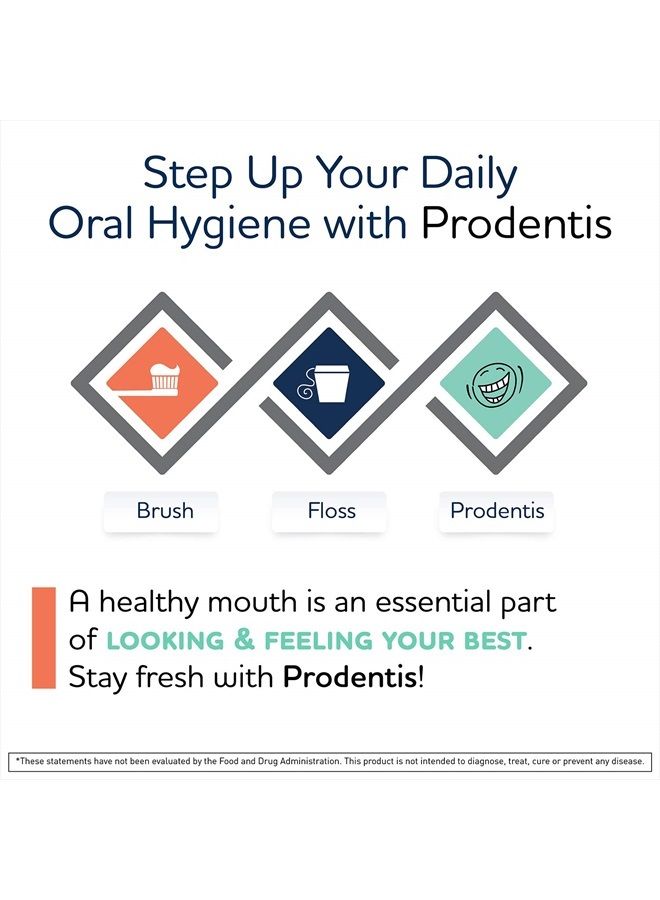 Step Up Your Daily Oral Hygiene with Prodentis

Brush

Floss

Prodentis

A healthy mouth is an essential part of LOOKING & FEELING YOUR BEST. Stay fresh with Prodentis!

*These statements have not been evaluated by the Food and Drug Administration. This product is not intended to diagnose, treat, cure or prevent any disease.